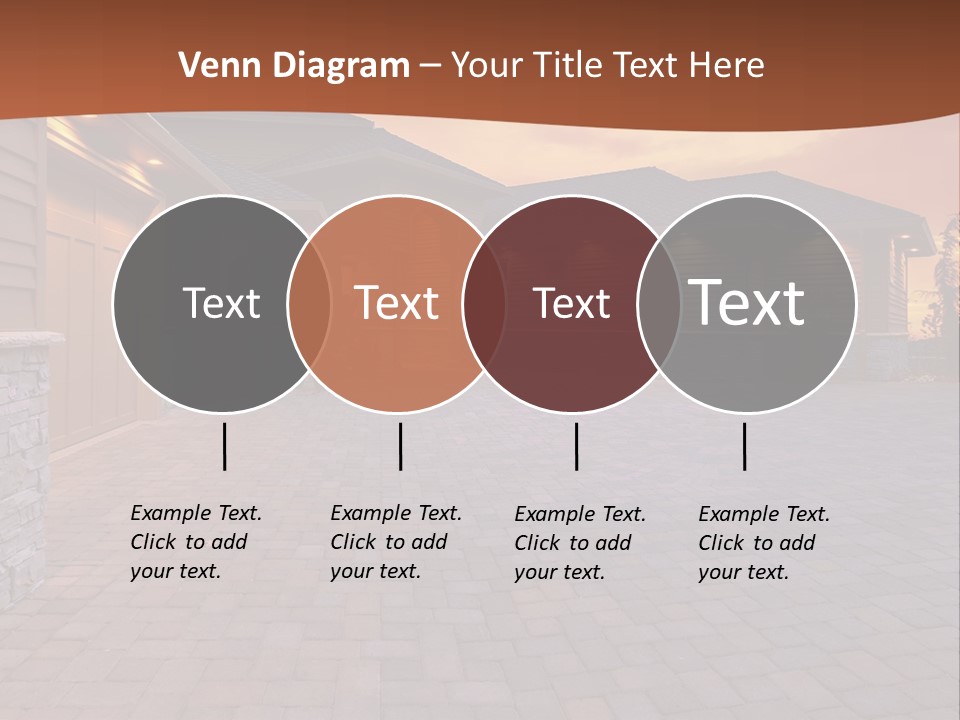 Venn Diagram – Your Title Text Here

Text

Text

Text

Text

Example Text. Click to add your text.

Example Text. Click to add your text.

Example Text. Click to add your text.

Example Text. Click to add your text.